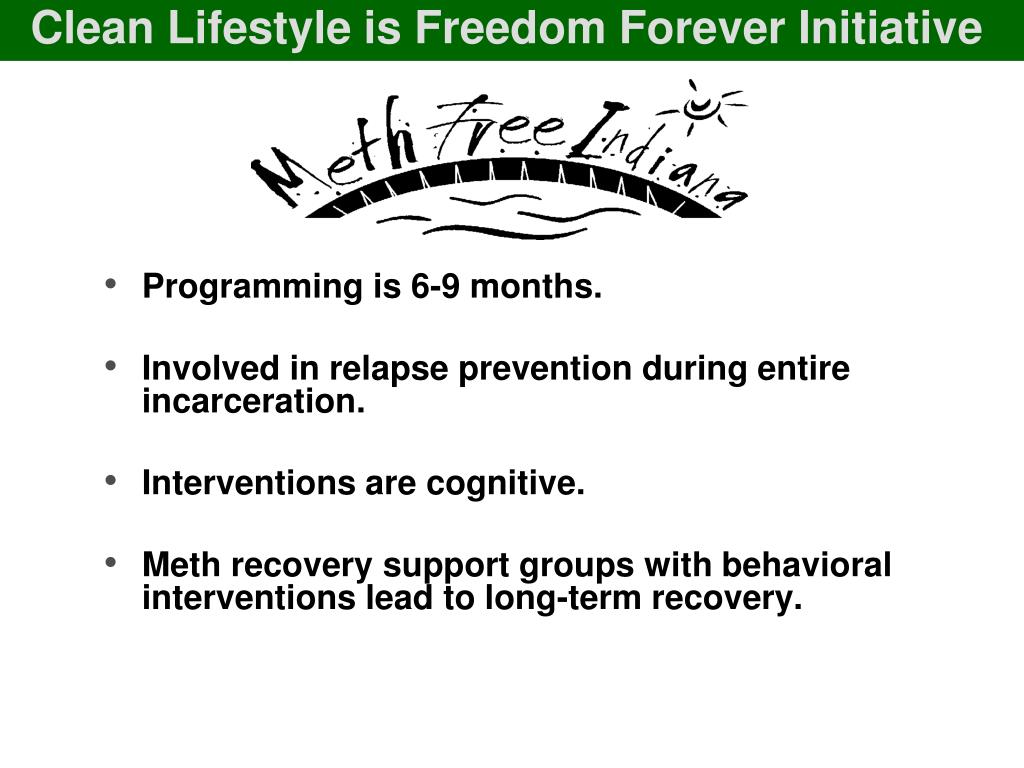 Clean Lifestyle is Freedom Forever Initiative

Meth Free Indiana

• Programming is 6-9 months.

• Involved in relapse prevention during entire incarceration.

• Interventions are cognitive.

• Meth recovery support groups with behavioral interventions lead to long-term recovery.